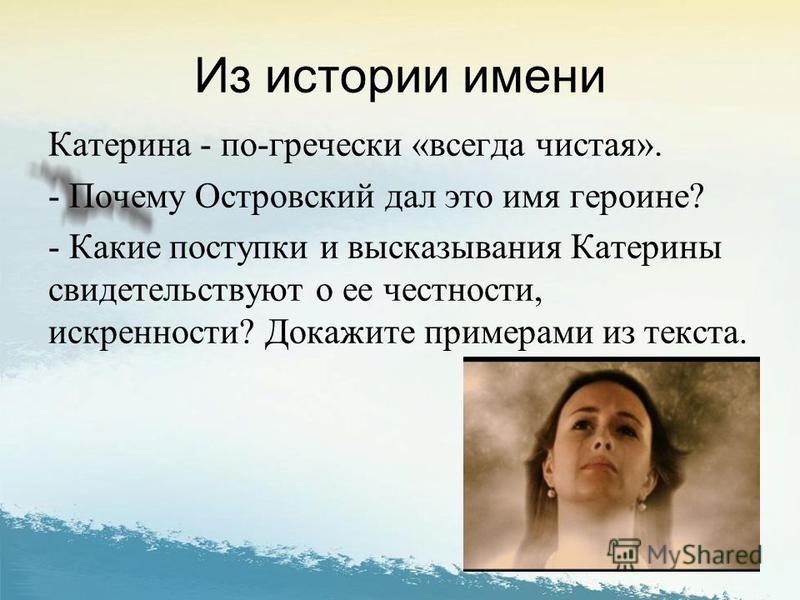 Из истории имени

Катерина - по-гречески «всегда чистая».

- Почему Островский дал это имя героине?

- Какие поступки и высказывания Катерины свидетельствуют о ее честности, искренности? Докажите примерами из текста.

MyShared